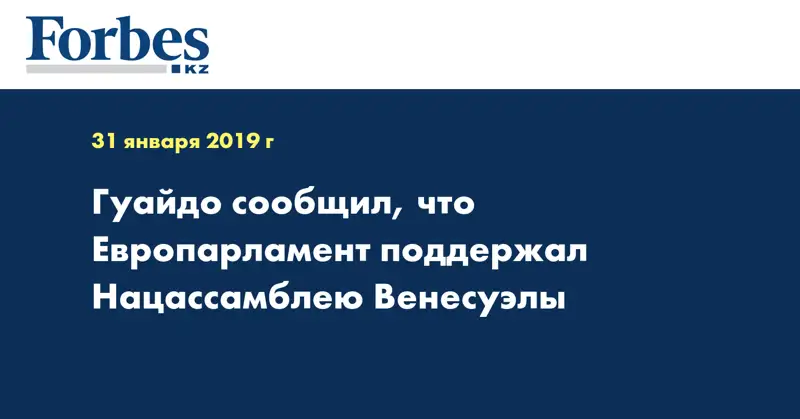 Forbes
KZ

31 января 2019 г

Гуайдо сообщил, что Европарламент поддержал Нацассамблею Венесуэлы